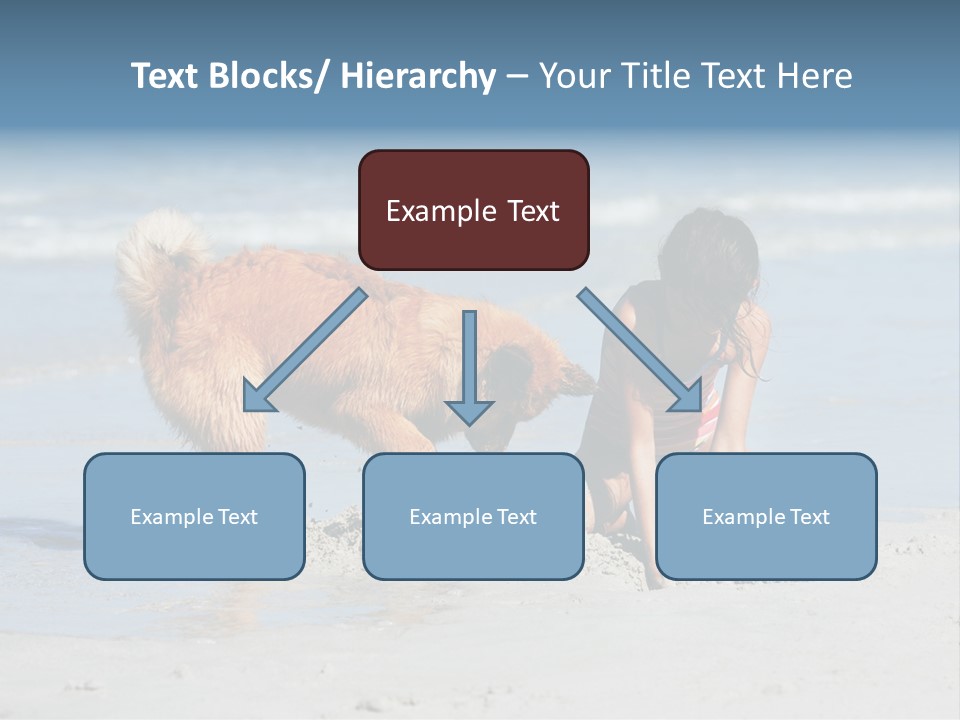 Text Blocks/ Hierarchy – Your Title Text Here

Example Text

Example Text

Example Text

Example Text